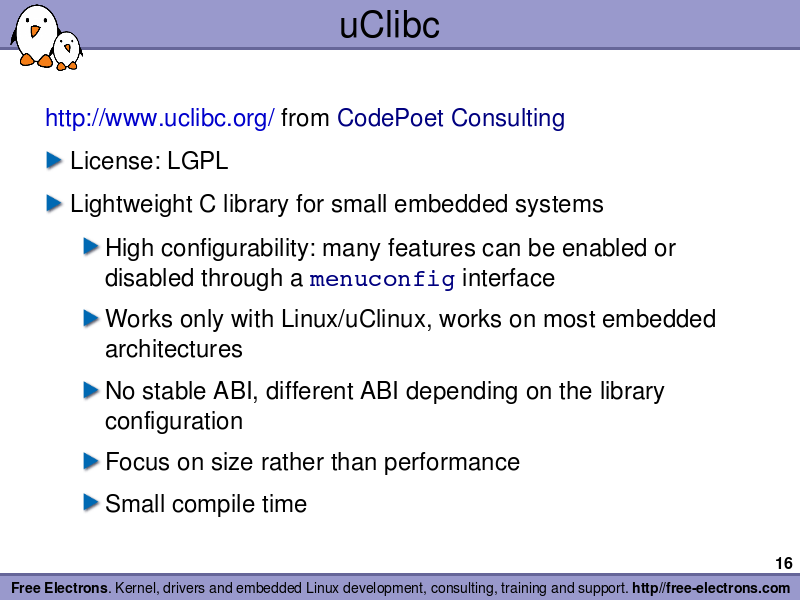 uClibc

http://www.uclibc.org/ from CodePoet Consulting

License: LGPL

Lightweight C library for small embedded systems

High configurability: many features can be enabled or disabled through a menuconfig interface

Works only with Linux/uClinux, works on most embedded architectures

No stable ABI, different ABI depending on the library configuration

Focus on size rather than performance

Small compile time

16

Free Electrons. Kernel, drivers and embedded Linux development, consulting, training and support. http//free-electrons.com